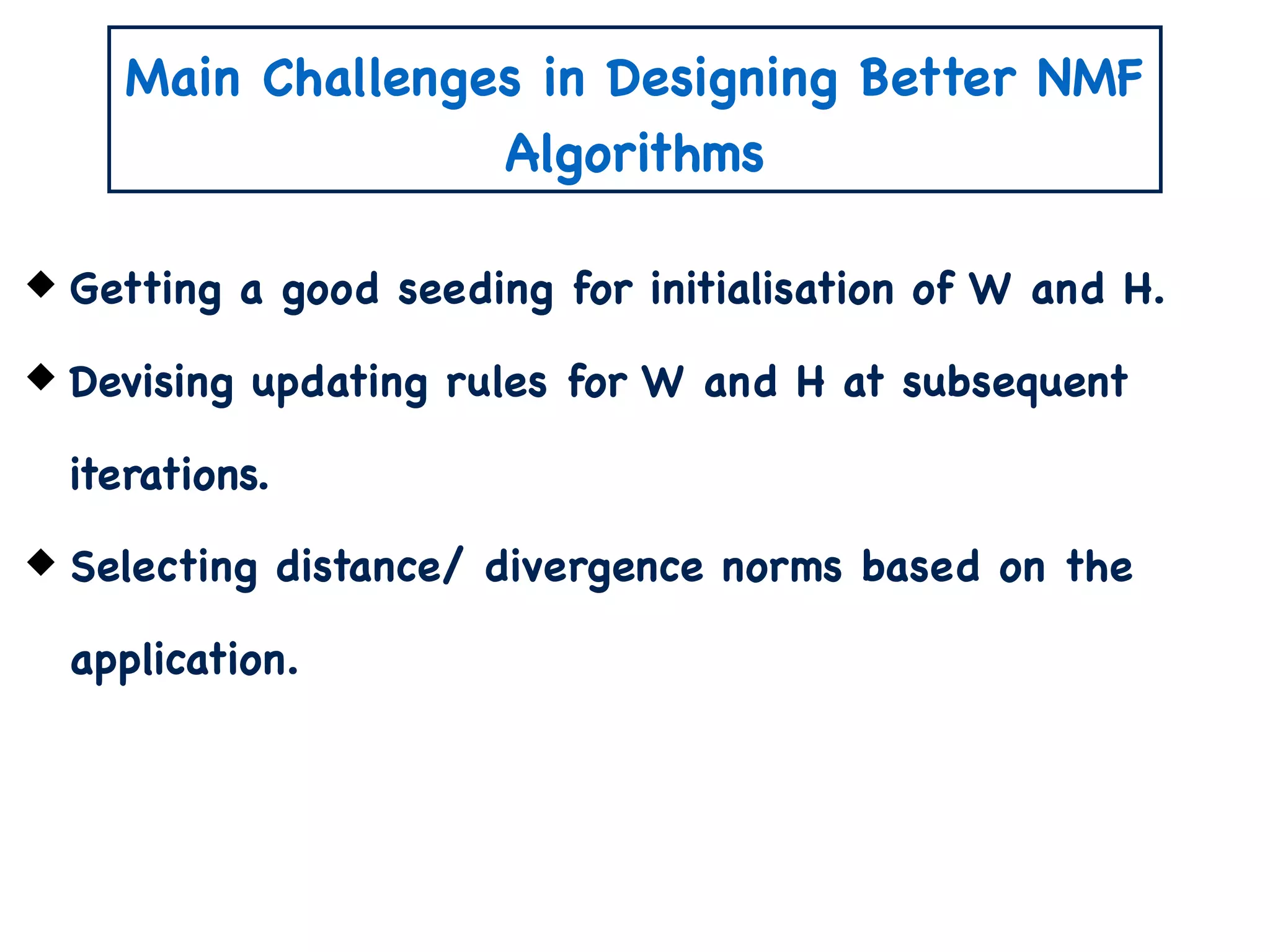 Main Challenges in Designing Better NMF Algorithms

◆ Getting a good seeding for initialisation of W and H.

◆ Devising updating rules for W and H at subsequent iterations.

◆ Selecting distance/ divergence norms based on the application.